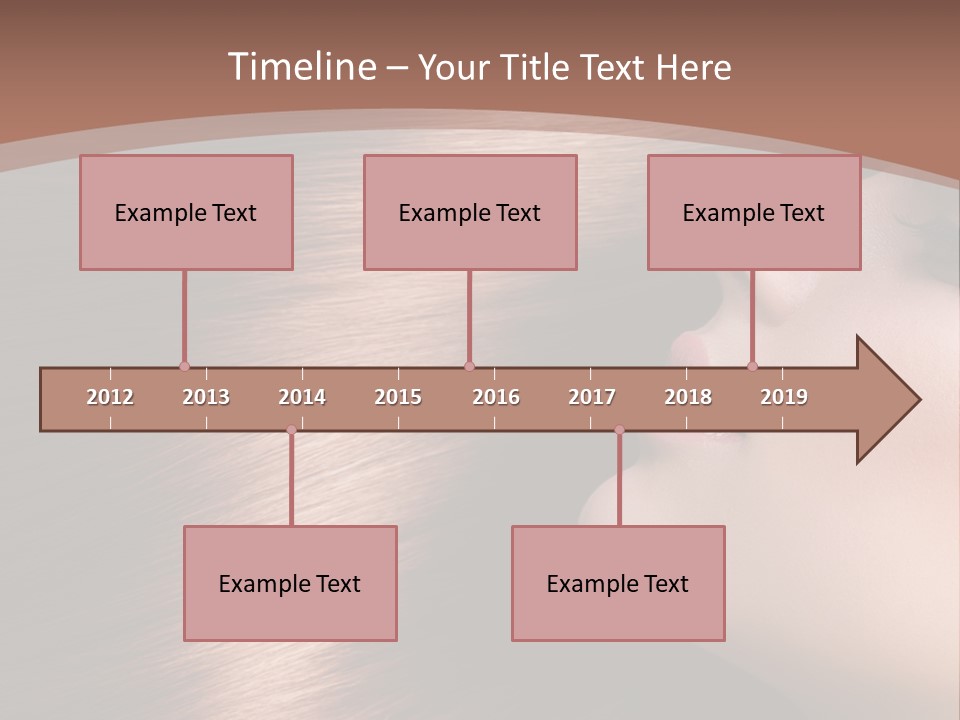 Timeline – Your Title Text Here

Example Text

Example Text

Example Text

2012 2013 2014 2015 2016 2017 2018 2019

Example Text

Example Text